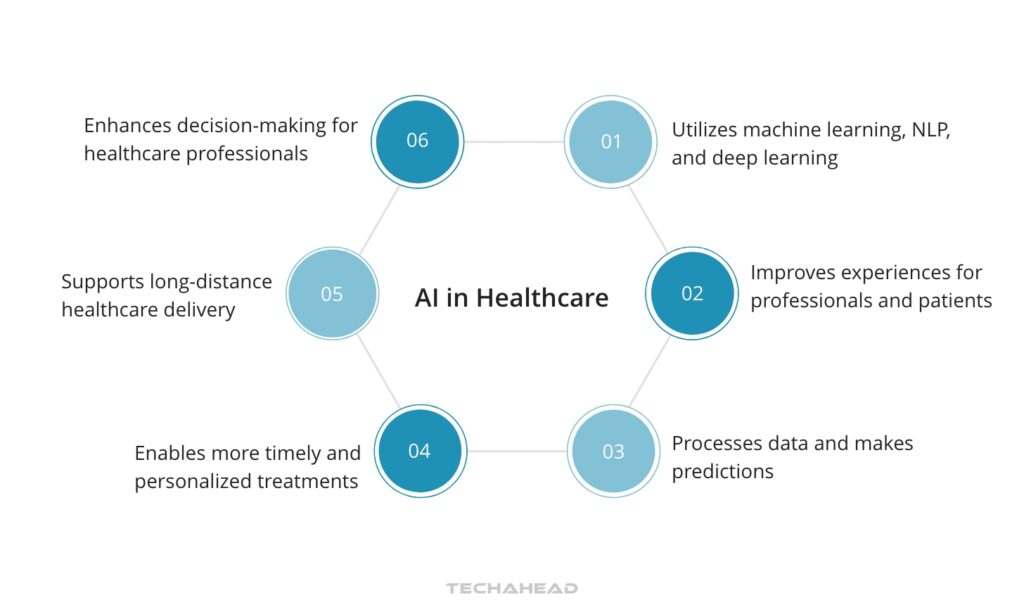 AI in Healthcare

01
Utilizes machine learning, NLP, and deep learning

02
Improves experiences for professionals and patients

03
Processes data and makes predictions

04
Enables more timely and personalized treatments

05
Supports long-distance healthcare delivery

06
Enhances decision-making for healthcare professionals

TECHAHEAD